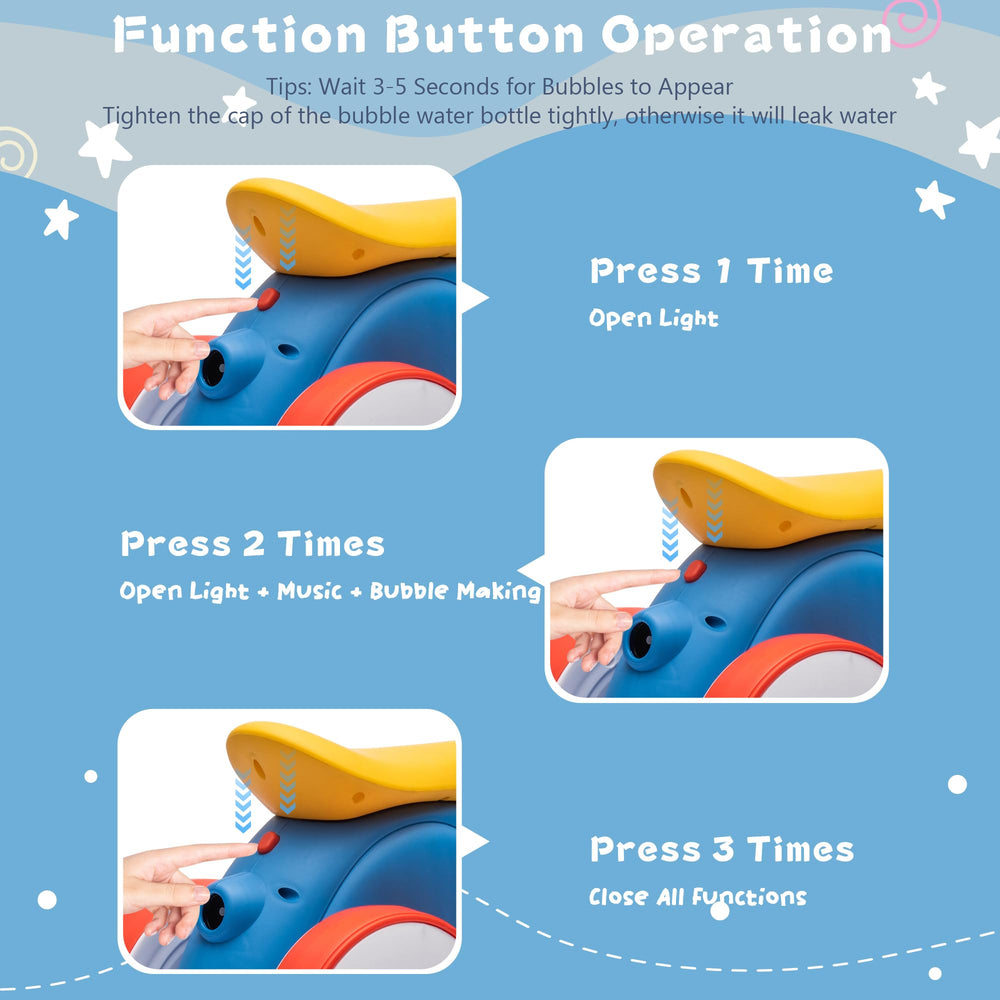 Function Button Operation

Tips: Wait 3-5 Seconds for Bubbles to Appear
Tighten the cap of the bubble water bottle tightly, otherwise it will leak water

Press 1 Time
Open Light

Press 2 Times
Open Light + Music + Bubble Making

Press 3 Times
Close All Functions